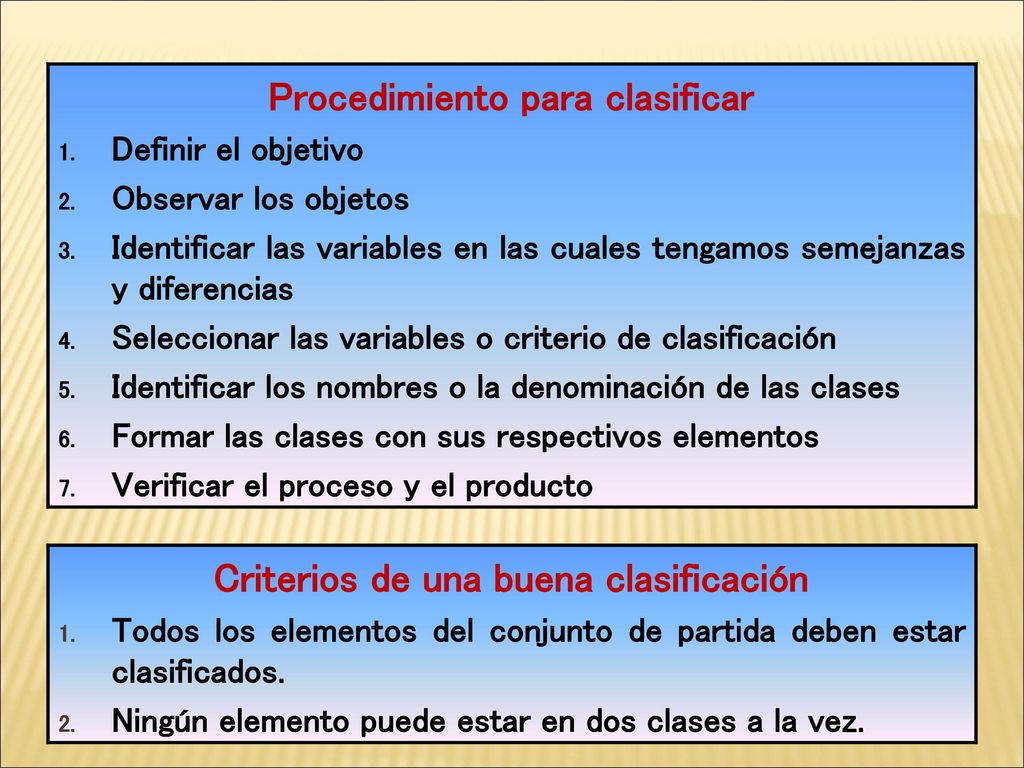 Procedimiento para clasificar

1. Definir el objetivo
2. Observar los objetos
3. Identificar las variables en las cuales tengamos semejanzas y diferencias
4. Seleccionar las variables o criterio de clasificación
5. Identificar los nombres o la denominación de las clases
6. Formar las clases con sus respectivos elementos
7. Verificar el proceso y el producto

Criterios de una buena clasificación

1. Todos los elementos del conjunto de partida deben estar clasificados.
2. Ningún elemento puede estar en dos clases a la vez.